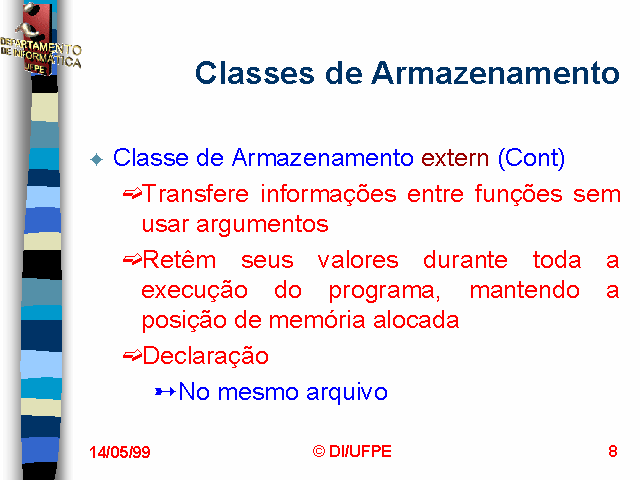 DEPARTAMENTO DE INFORMÁTICA UFPE

Classes de Armazenamento

Classe de Armazenamento extern (Cont)

Transfere informações entre funções sem usar argumentos

Retêm seus valores durante toda a execução do programa, mantendo a posição de memória alocada

Declaração

No mesmo arquivo

14/05/99

© DI/UFPE

8